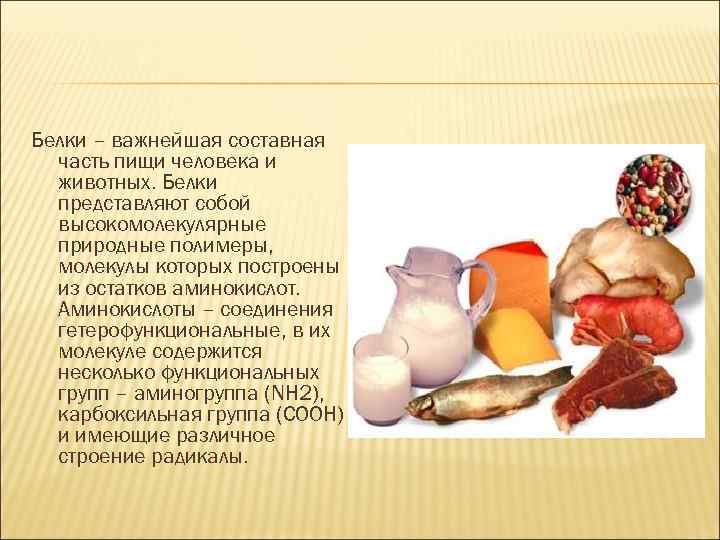 Белки – важнейшая составная часть пищи человека и животных. Белки представляют собой высокомолекулярные природные полимеры, молекулы которых построены из остатков аминокислот. Аминокислоты – соединения гетерофункциональные, в их молекуле содержится несколько функциональных групп – аминогруппа (NH2), карбоксильная группа (COOH) и имеющие различное строение радикалы.